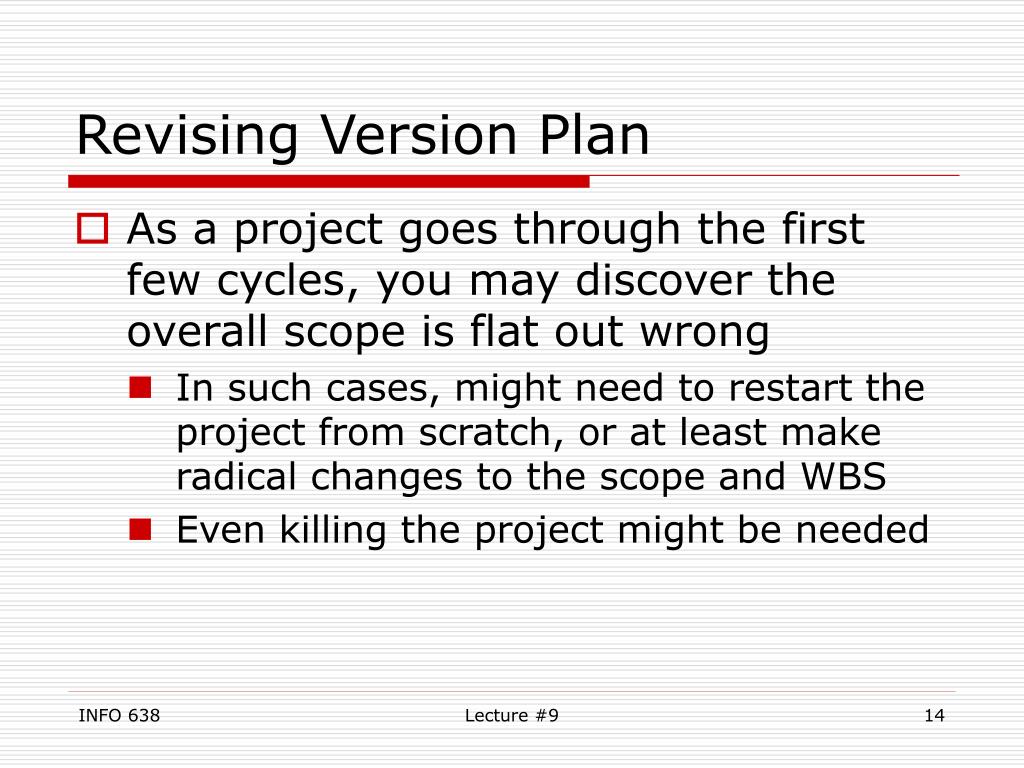 Revising Version Plan

As a project goes through the first few cycles, you may discover the overall scope is flat out wrong

In such cases, might need to restart the project from scratch, or at least make radical changes to the scope and WBS

Even killing the project might be needed

INFO 638

Lecture #9

14